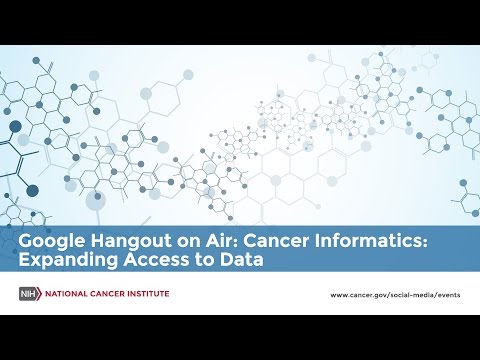 Google Hangout on Air: Cancer Informatics: Expanding Access to Data

NIH NATIONAL CANCER INSTITUTE

www.cancer.gov/social-media/events